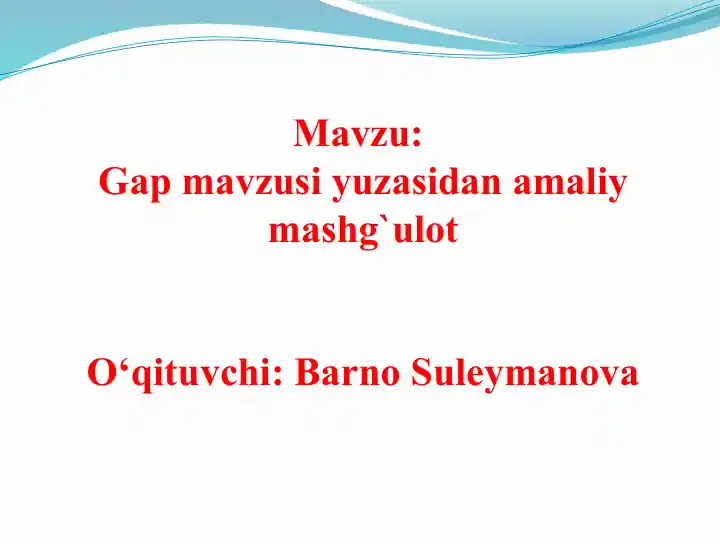 Mavzu:
Gap mavzusi yuzasidan amaliy mashg`ulot

O‘qituvchi: Barno Suleymanova